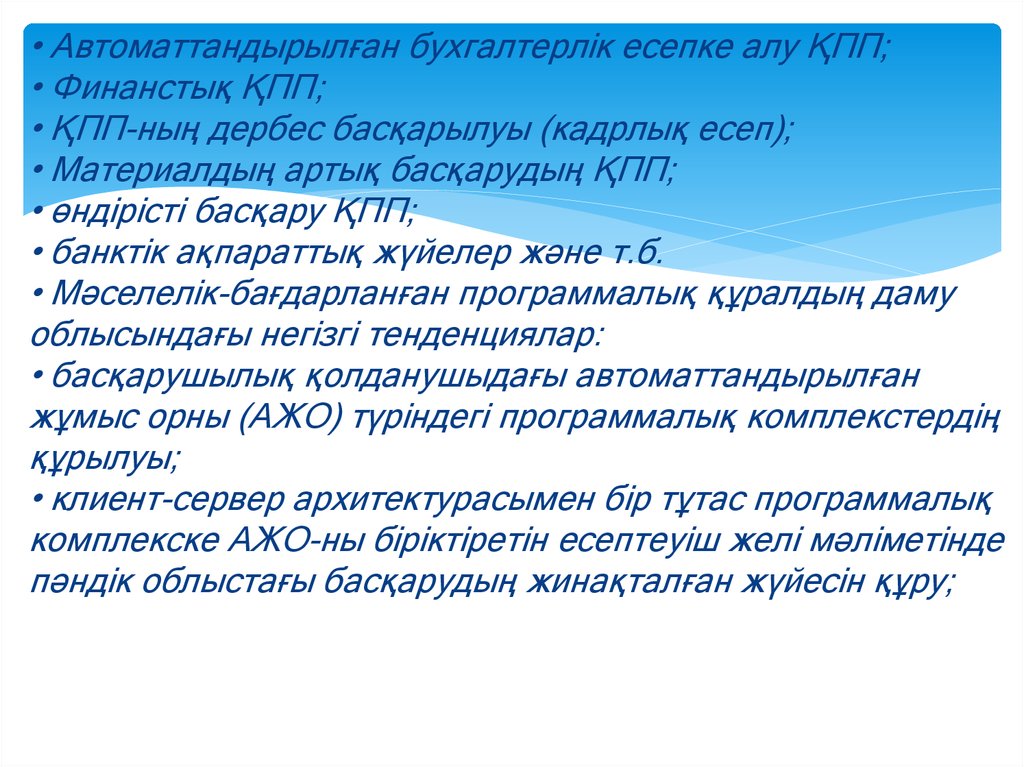 • Автоматтандырылған бухгалтерлік есепке алу ҚПП;
• Финанстық ҚПП;
• ҚПП-ның дербес басқарылуы (кадрлық есеп);
• Материалдың артық басқарудың ҚПП;
• өндірісті басқару ҚПП;
• банктік ақпараттық жүйелер және т.б.
• Мәселелік-бағдарланған программалық құралдың даму облысындағы негізгі тенденциялар:
• басқарушылық қолданушыдағы автоматтандырылған жұмыс орны (АЖО) түріндегі программалық комплекстердің құрылуы;
• клиент-сервер архитектурасымен бір тұтас программалық комплекске АЖО-ны біріктіретін есептеуіш желі мәліметінде пәндік облыстағы басқарудың жинақталған жүйесін құру;